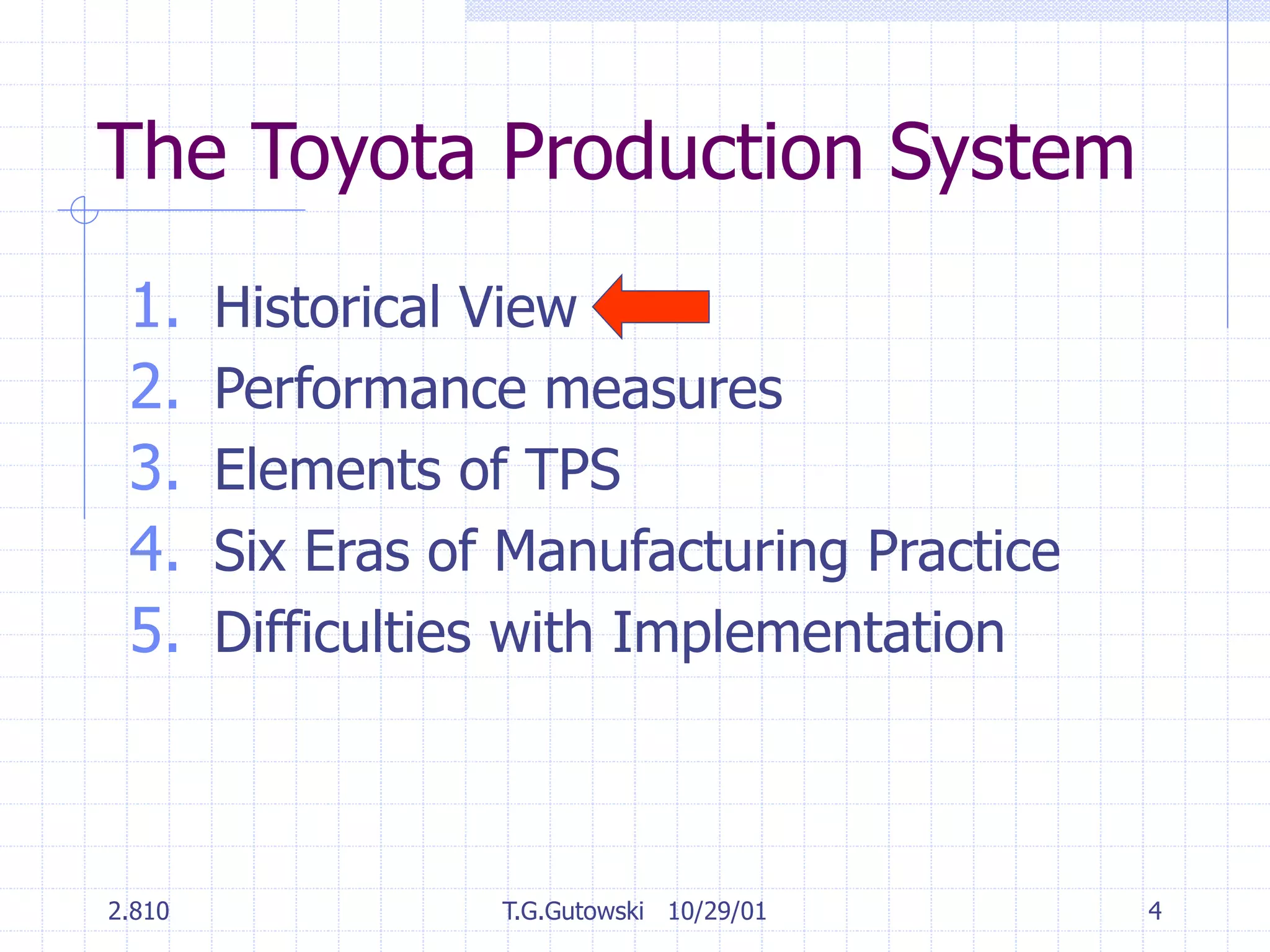 The Toyota Production System

1. Historical View
2. Performance measures
3. Elements of TPS
4. Six Eras of Manufacturing Practice
5. Difficulties with Implementation

2.810

T.G.Gutowski 10/29/01

4